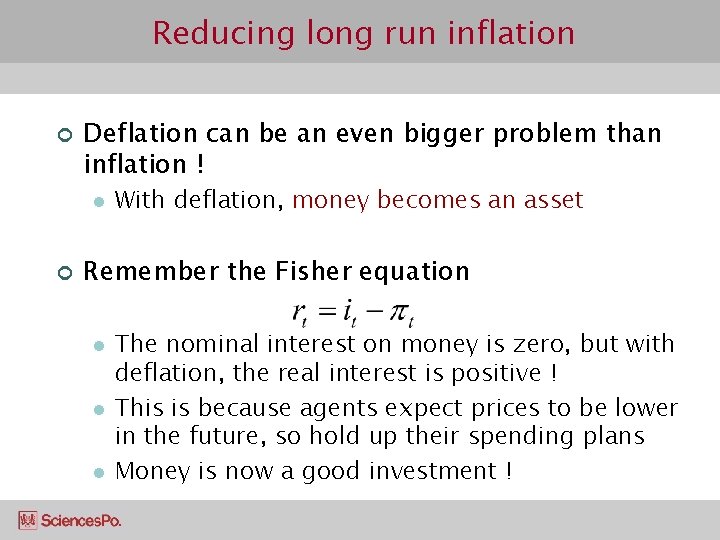 Reducing long run inflation

Deflation can be an even bigger problem than inflation !

With deflation, money becomes an asset

Remember the Fisher equation

$r_t = i_t - \pi_t$

The nominal interest on money is zero, but with deflation, the real interest is positive !

This is because agents expect prices to be lower in the future, so hold up their spending plans

Money is now a good investment !

SciencesPo.